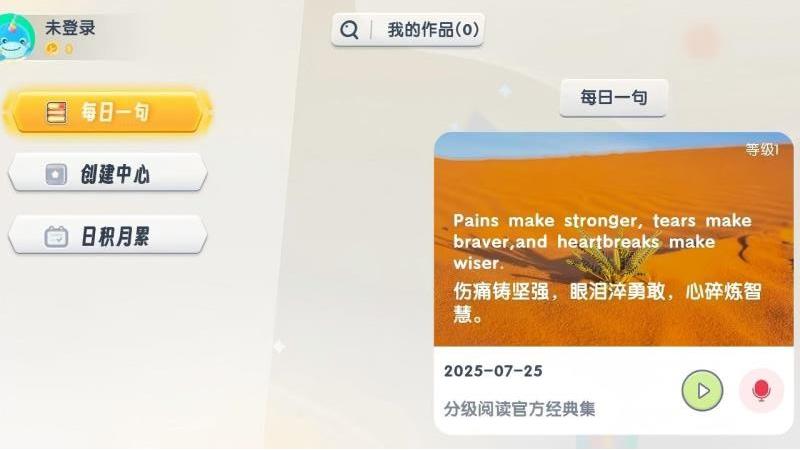 未登录
0

我的作品(0)

每日一句
创建中心
日积月累

每日一句

等级1

Pains make stronger, tears make braver,and heartbreaks make wiser.
伤痛铸坚强，眼泪淬勇敢，心碎炼智慧。

2025-07-25
分级阅读官方经典集